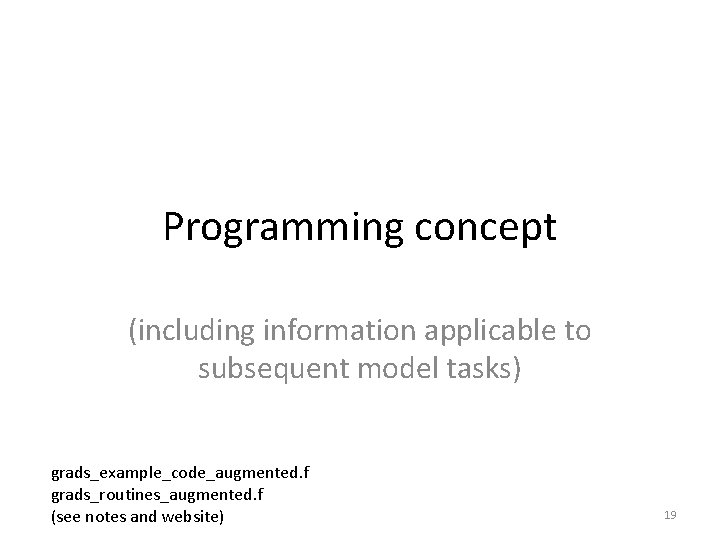 Programming concept

(including information applicable to subsequent model tasks)

grads_example_code_augmented.f
grads_routines_augmented.f
(see notes and website)

19